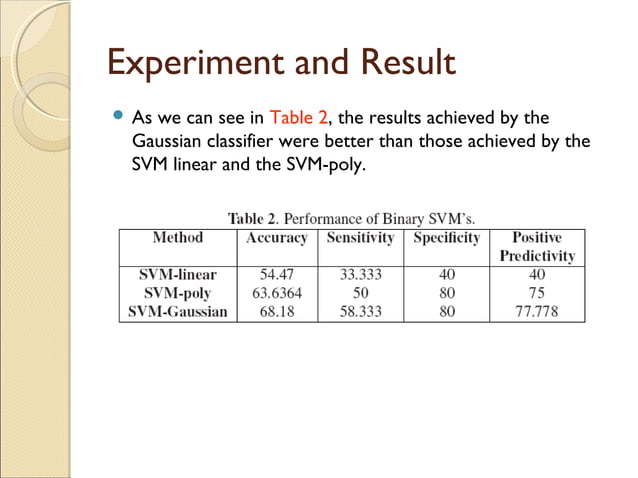 Experiment and Result

As we can see in Table 2, the results achieved by the Gaussian classifier were better than those achieved by the SVM linear and the SVM-poly.

Table 2. Performance of Binary SVM's.

| Method | Accuracy | Sensitivity | Specificity | Positive Predictivity |
|---|---|---|---|---|
| SVM-linear | 54.47 | 33.333 | 40 | 40 |
| SVM-poly | 63.6364 | 50 | 80 | 75 |
| SVM-Gaussian | 68.18 | 58.333 | 80 | 77.778 |